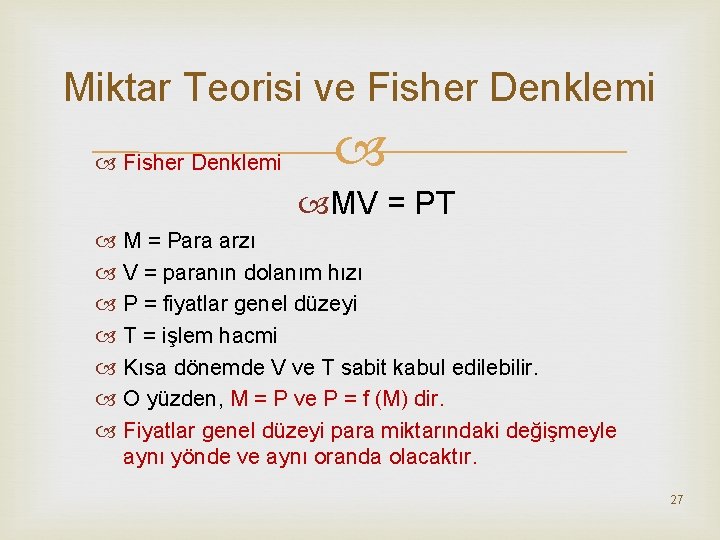 Miktar Teorisi ve Fisher Denklemi

Fisher Denklemi

MV = PT

M = Para arzı

V = paranın dolanım hızı

P = fiyatlar genel düzeyi

T = işlem hacmi

Kısa dönemde V ve T sabit kabul edilebilir.

O yüzden, M = P ve P = f (M) dir.

Fiyatlar genel düzeyi para miktarındaki değişmeyle aynı yönde ve aynı oranda olacaktır.

27